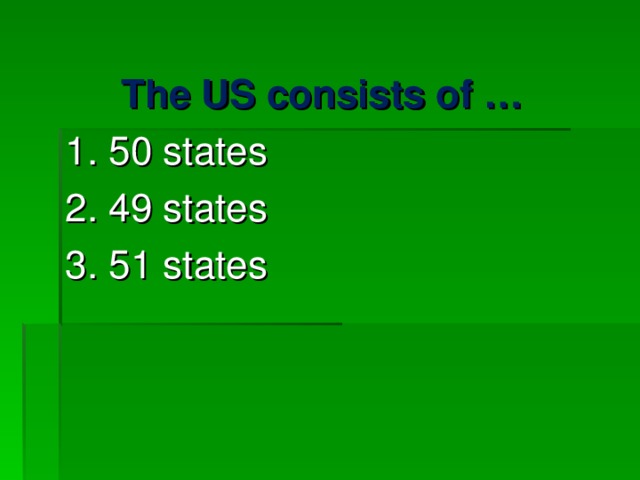 The US consists of …

1. 50 states
2. 49 states
3. 51 states